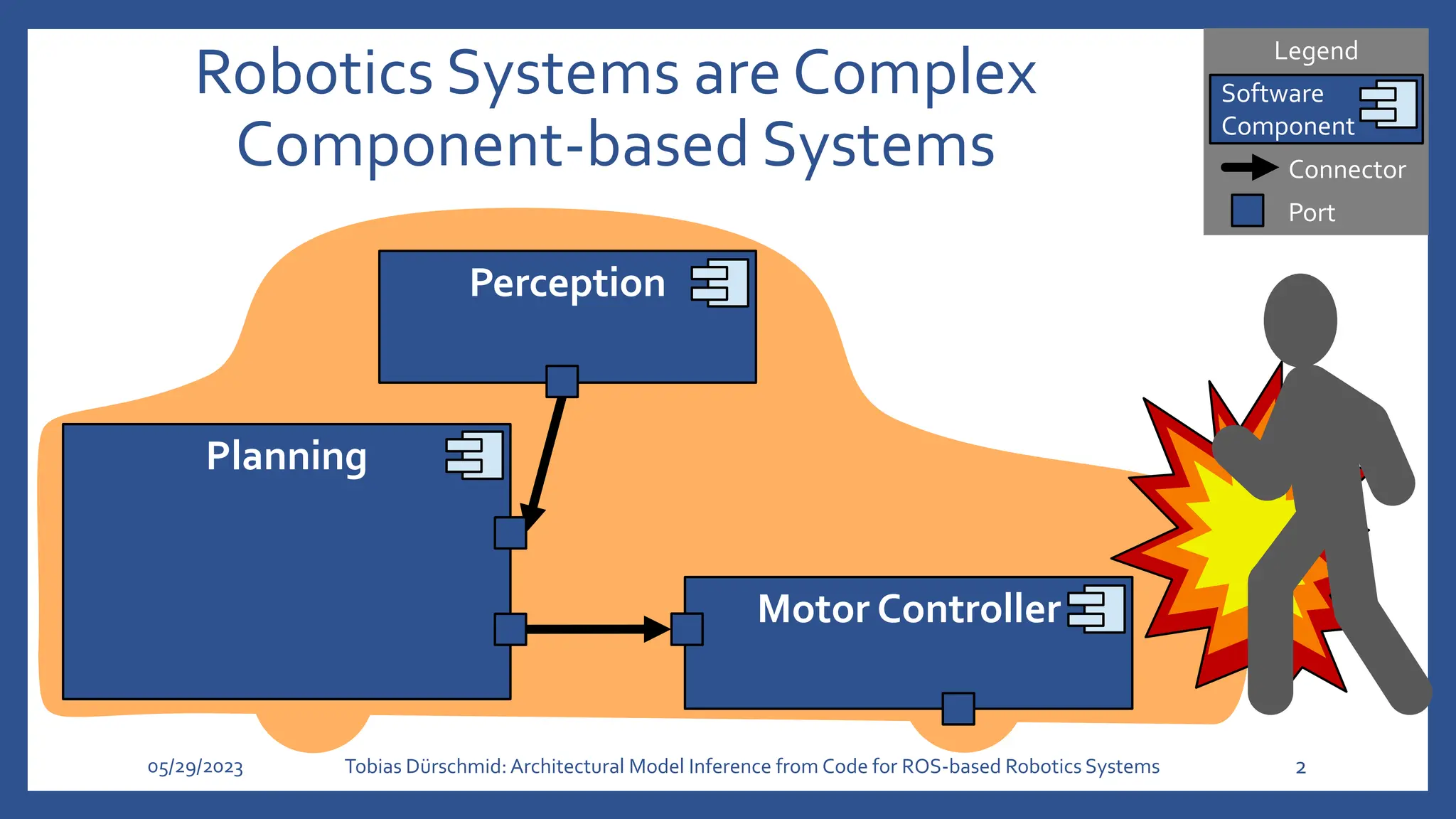 Robotics Systems are Complex Component-based Systems

Legend
Software Component
Connector
Port

Perception

Planning

Motor Controller

05/29/2023
Tobias Dürschmid: Architectural Model Inference from Code for ROS-based Robotics Systems
2